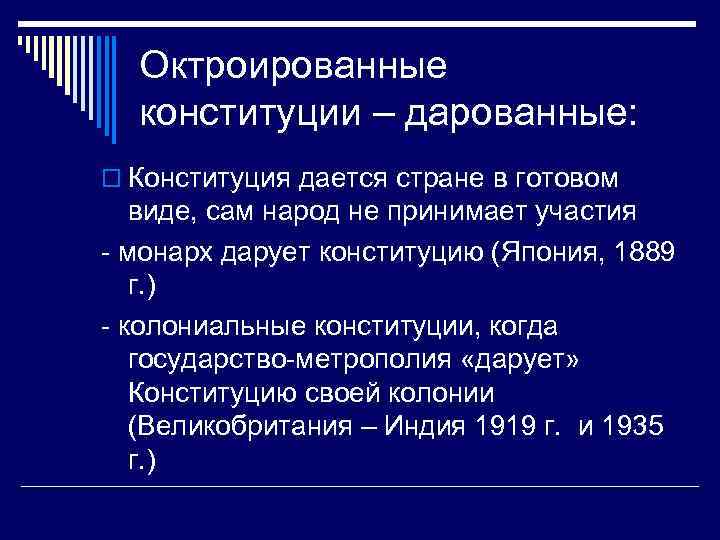 Октроированные конституции – дарованные:

Конституция дается стране в готовом виде, сам народ не принимает участия

- монарх дарует конституцию (Япония, 1889 г.)

- колониальные конституции, когда государство-метрополия «дарует» Конституцию своей колонии (Великобритания – Индия 1919 г. и 1935 г.)